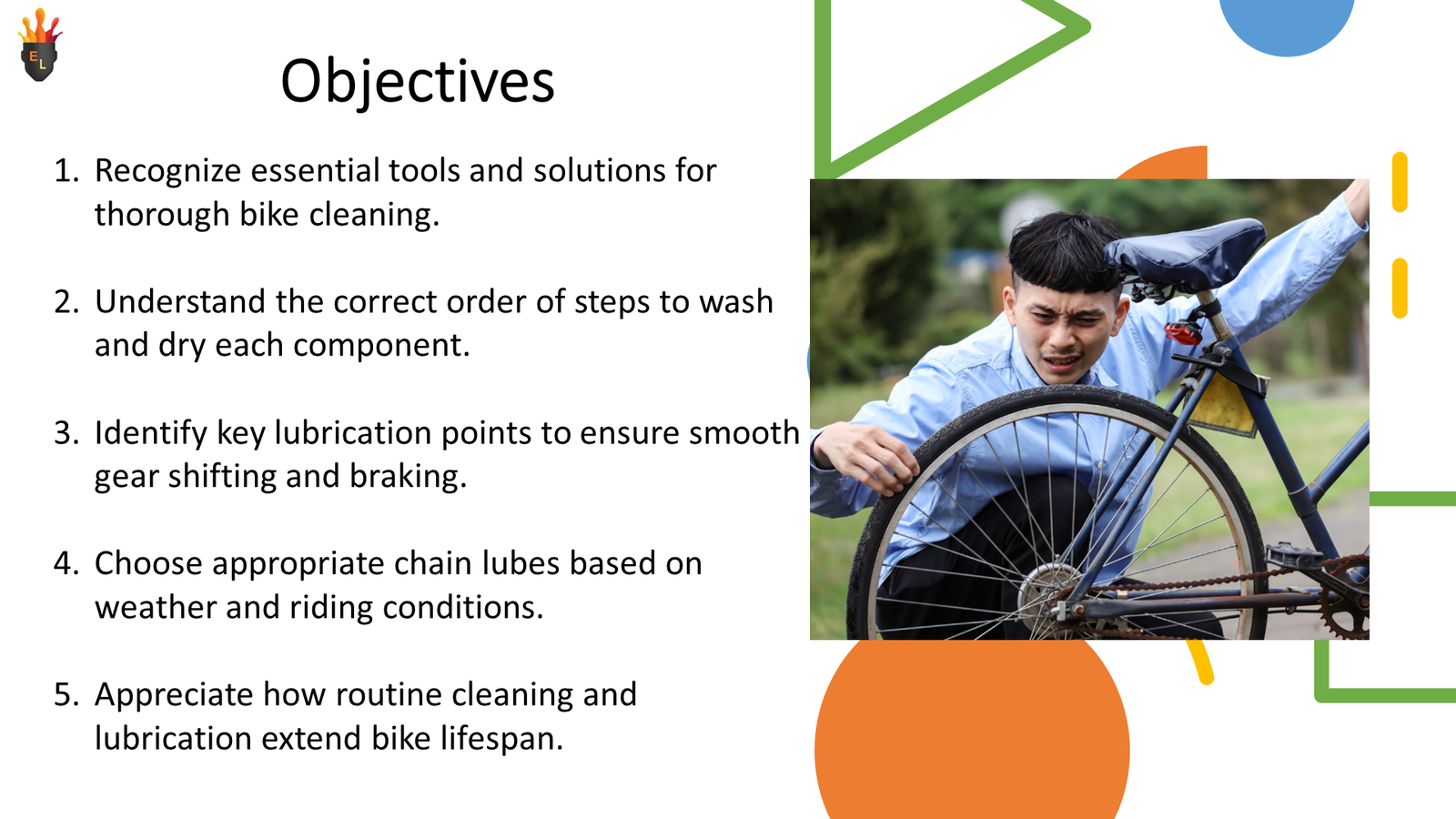 EL

Objectives

1. Recognize essential tools and solutions for thorough bike cleaning.

2. Understand the correct order of steps to wash and dry each component.

3. Identify key lubrication points to ensure smooth gear shifting and braking.

4. Choose appropriate chain lubes based on weather and riding conditions.

5. Appreciate how routine cleaning and lubrication extend bike lifespan.